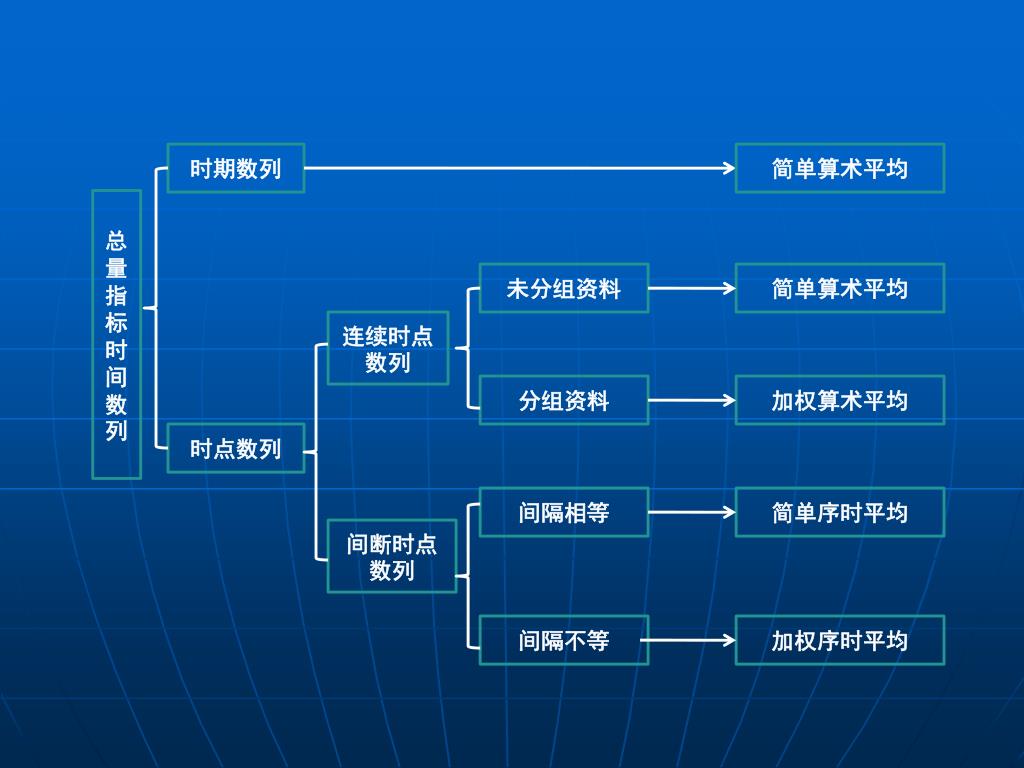 总量指标时间数列

时期数列

简单算术平均

时点数列

连续时点数列

未分组资料

简单算术平均

分组资料

加权算术平均

间断时点数列

间隔相等

简单序时平均

间隔不等

加权序时平均